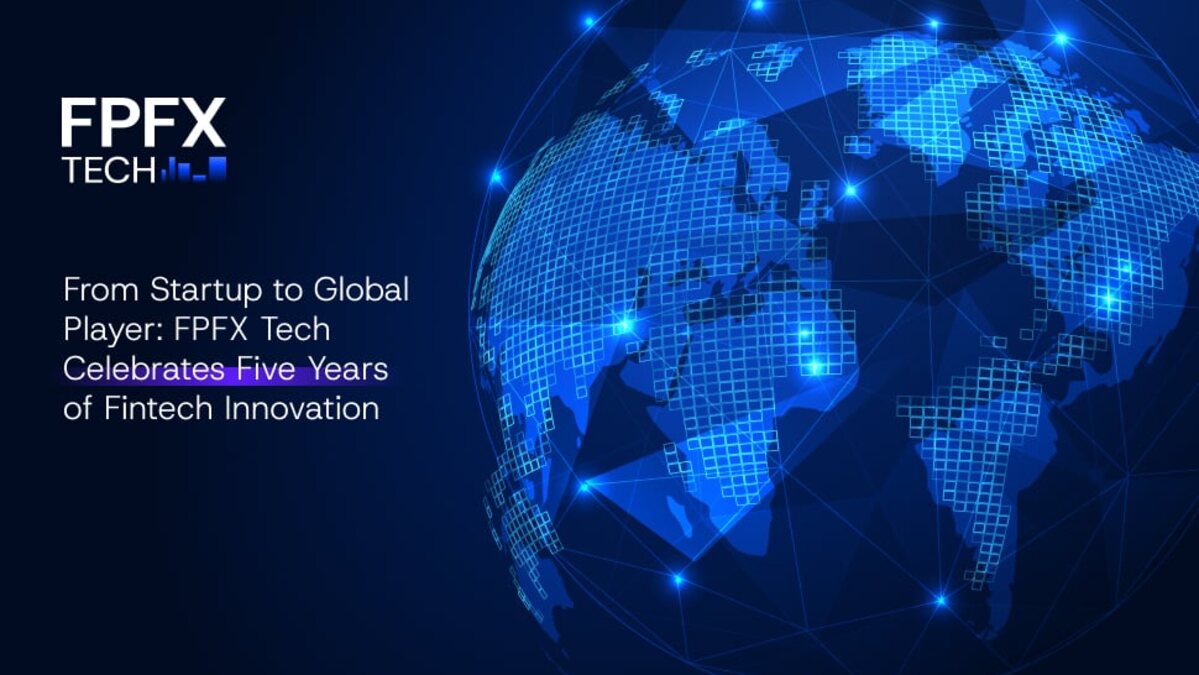 FPFX
TECH

From Startup to Global Player: FPFX Tech Celebrates Five Years of Fintech Innovation